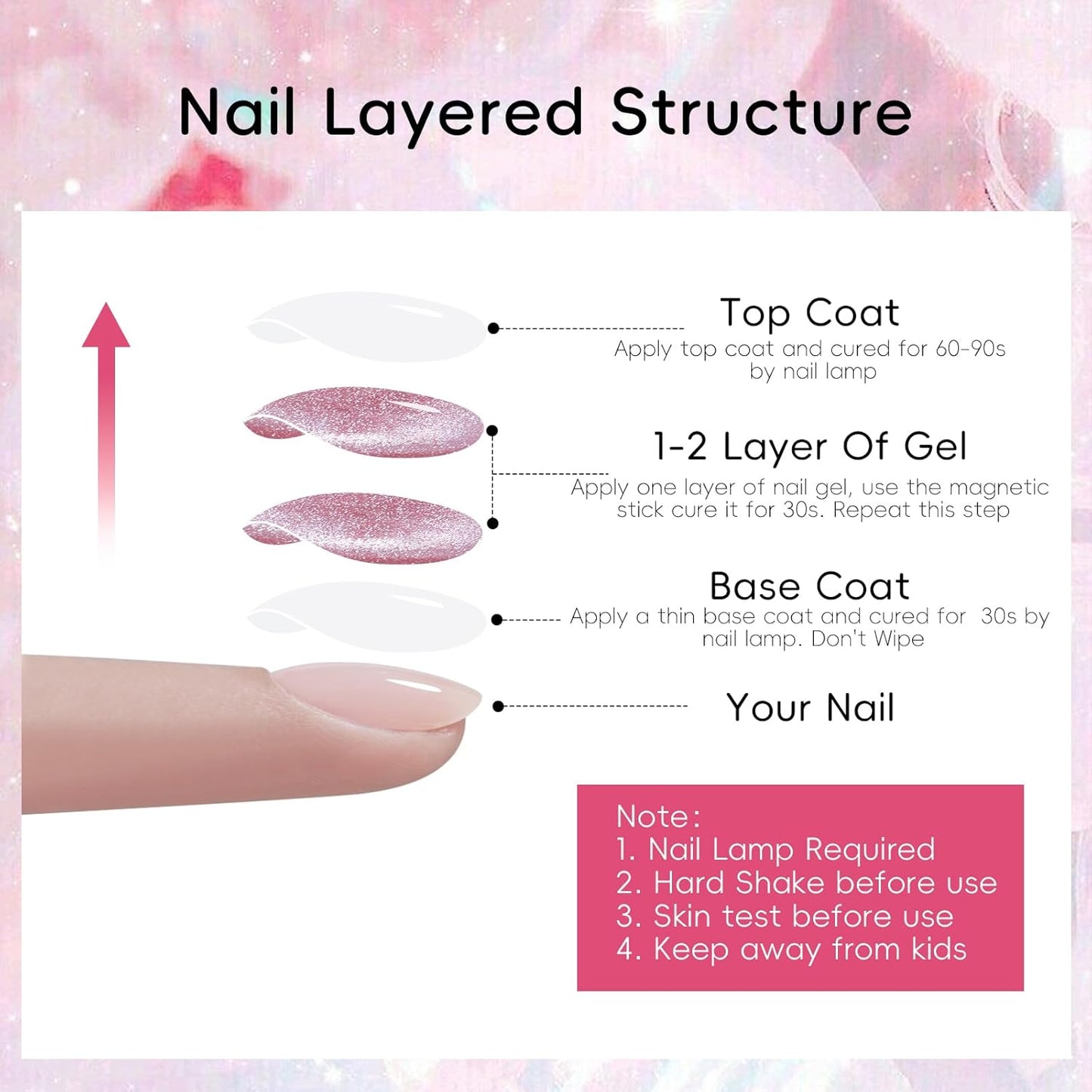 Nail Layered Structure

Top Coat
Apply top coat and cured for 60-90s by nail lamp

1-2 Layer Of Gel
Apply one layer of nail gel, use the magnetic stick cure it for 30s. Repeat this step

Base Coat
Apply a thin base coat and cured for 30s by nail lamp. Don't Wipe

Your Nail

Note:
1. Nail Lamp Required
2. Hard Shake before use
3. Skin test before use
4. Keep away from kids